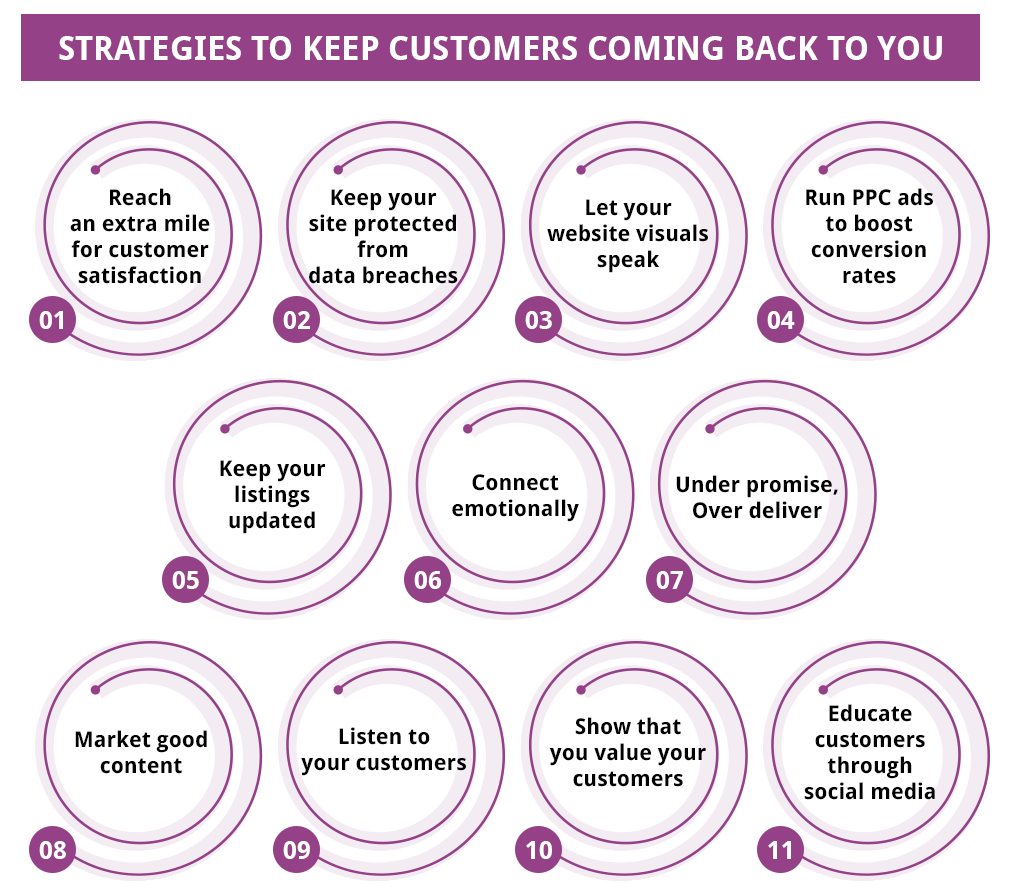 STRATEGIES TO KEEP CUSTOMERS COMING BACK TO YOU

Reach an extra mile for customer satisfaction
01

Keep your site protected from data breaches
02

Let your website visuals speak
03

Run PPC ads to boost conversion rates
04

Keep your listings updated
05

Connect emotionally
06

Under promise, Over deliver
07

Market good content
08

Listen to your customers
09

Show that you value your customers
10

Educate customers through social media
11